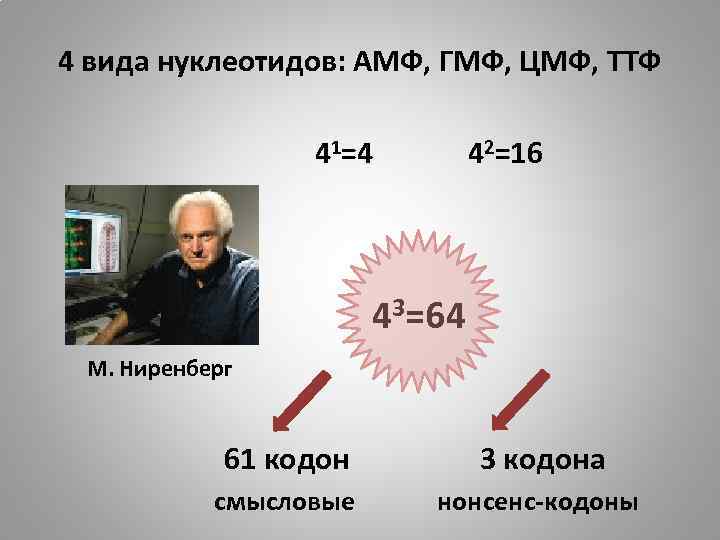 4 вида нуклеотидов: АМФ, ГМФ, ЦМФ, ТТФ

$4^1=4$ $4^2=16$

М. Ниренберг

$4^3=64$

61 кодон
смысловые

3 кодона
нонсенс-кодоны